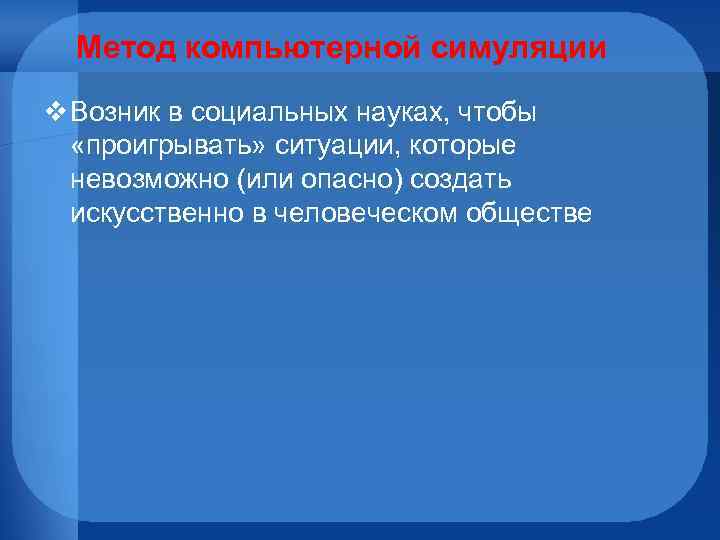 Метод компьютерной симуляции

❖ Возник в социальных науках, чтобы «проигрывать» ситуации, которые невозможно (или опасно) создать искусственно в человеческом обществе